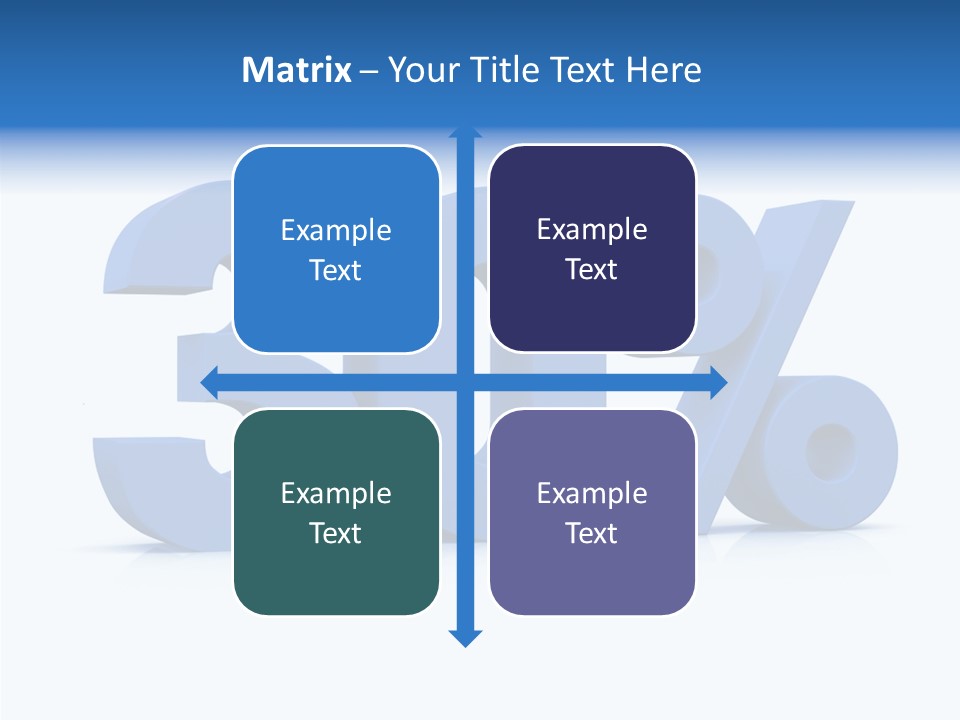 Matrix – Your Title Text Here

Example Text

Example Text

Example Text

Example Text